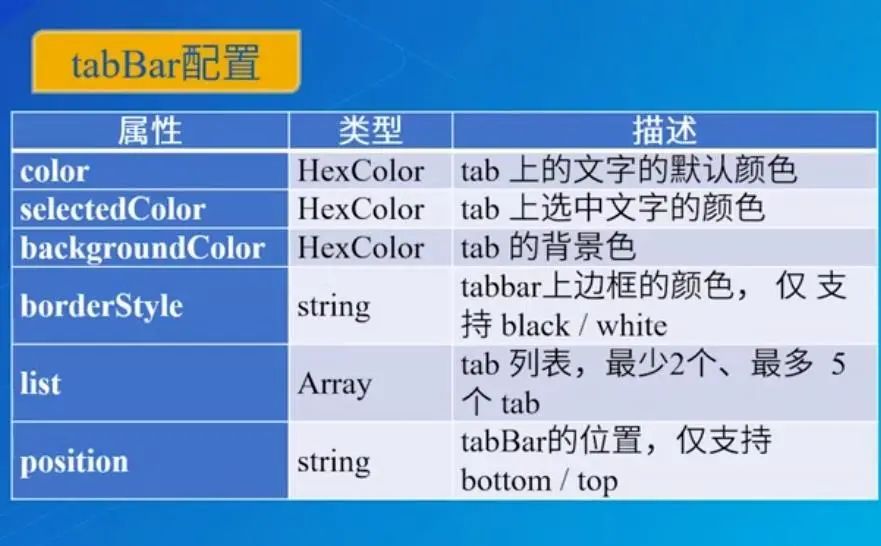 tabBar配置

| 属性 | 类型 | 描述 |
|---|---|---|
| color | HexColor | tab 上的文字的默认颜色 |
| selectedColor | HexColor | tab 上选中文字的颜色 |
| backgroundColor | HexColor | tab 的背景色 |
| borderStyle | string | tabbar上边框的颜色， 仅 支持 black / white |
| list | Array | tab 列表，最少2个、最多 5 个 tab |
| position | string | tabBar的位置，仅支持 bottom / top |